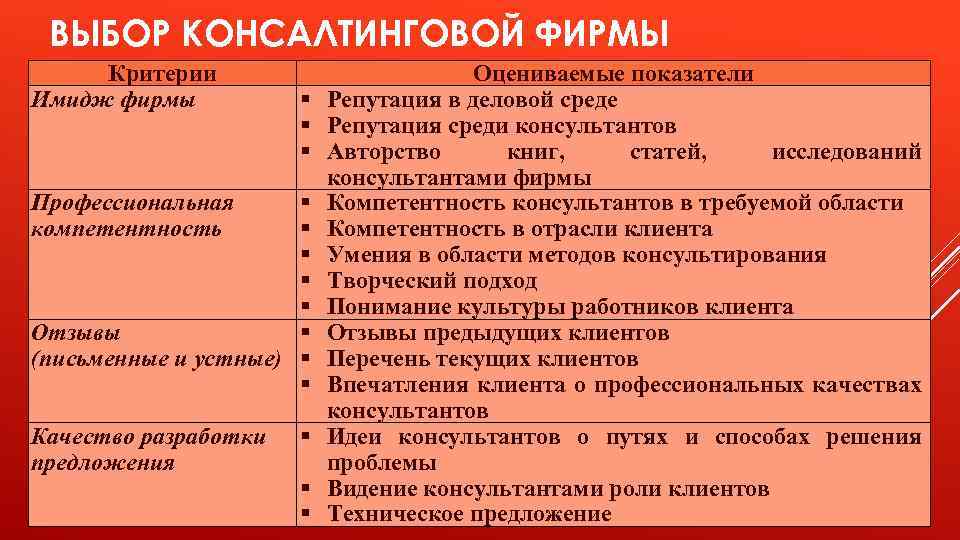 ВЫБОР КОНСАЛТИНГОВОЙ ФИРМЫ

| Критерии | Оцениваемые показатели |
|---|---|
| Имидж фирмы | ▪ Репутация в деловой среде ▪ Репутация среди консультантов ▪ Авторство книг, статей, исследований консультантами фирмы |
| Профессиональная компетентность | ▪ Компетентность консультантов в требуемой области ▪ Компетентность в отрасли клиента ▪ Умения в области методов консультирования ▪ Творческий подход ▪ Понимание культуры работников клиента |
| Отзывы (письменные и устные) | ▪ Отзывы предыдущих клиентов ▪ Перечень текущих клиентов ▪ Впечатления клиента о профессиональных качествах консультантов |
| Качество разработки предложения | ▪ Идеи консультантов о путях и способах решения проблемы ▪ Видение консультантами роли клиентов ▪ Техническое предложение |